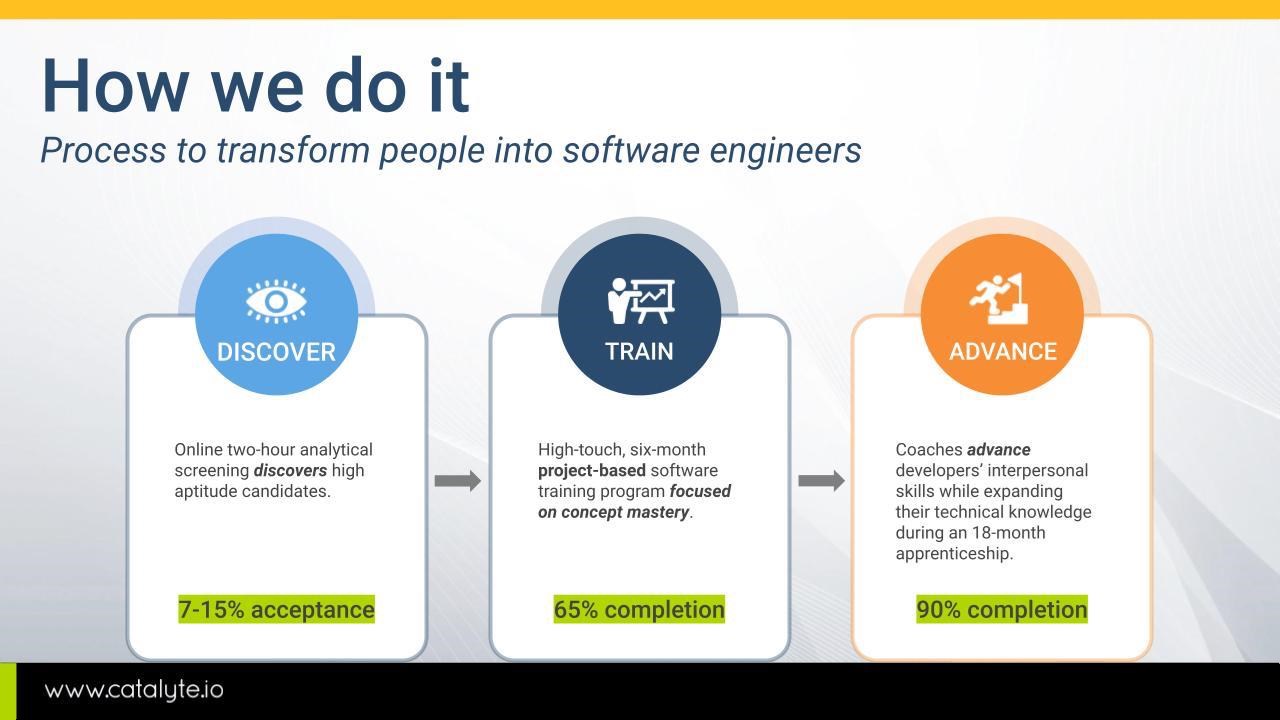 How we do it
Process to transform people into software engineers

DISCOVER

Online two-hour analytical screening discovers high aptitude candidates.

7-15% acceptance

TRAIN

High-touch, six-month project-based software training program focused on concept mastery.

65% completion

ADVANCE

Coaches advance developers' interpersonal skills while expanding their technical knowledge during an 18-month apprenticeship.

90% completion

www.catalyte.io